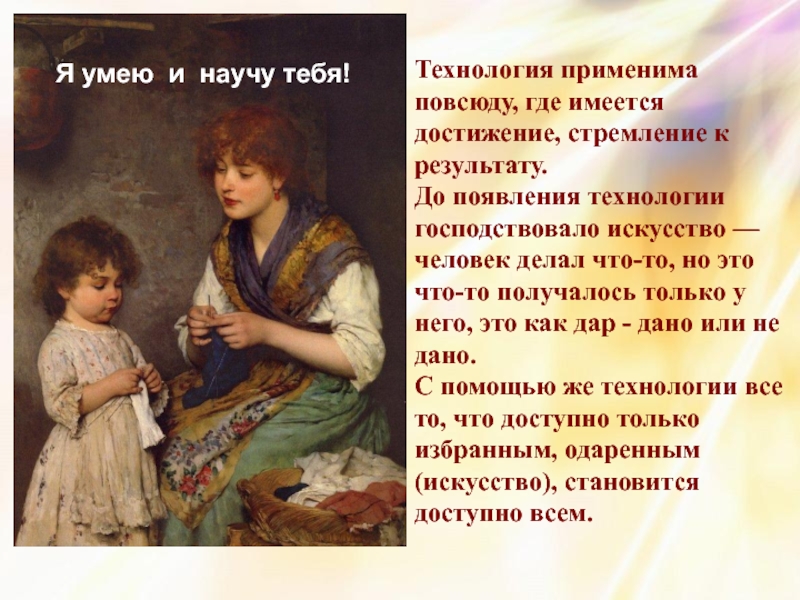 Я умею и научу тебя!

Технология применима повсюду, где имеется достижение, стремление к результату.
До появления технологии господствовало искусство — человек делал что-то, но это что-то получалось только у него, это как дар - дано или не дано.
С помощью же технологии все то, что доступно только избранным, одаренным (искусство), становится доступно всем.